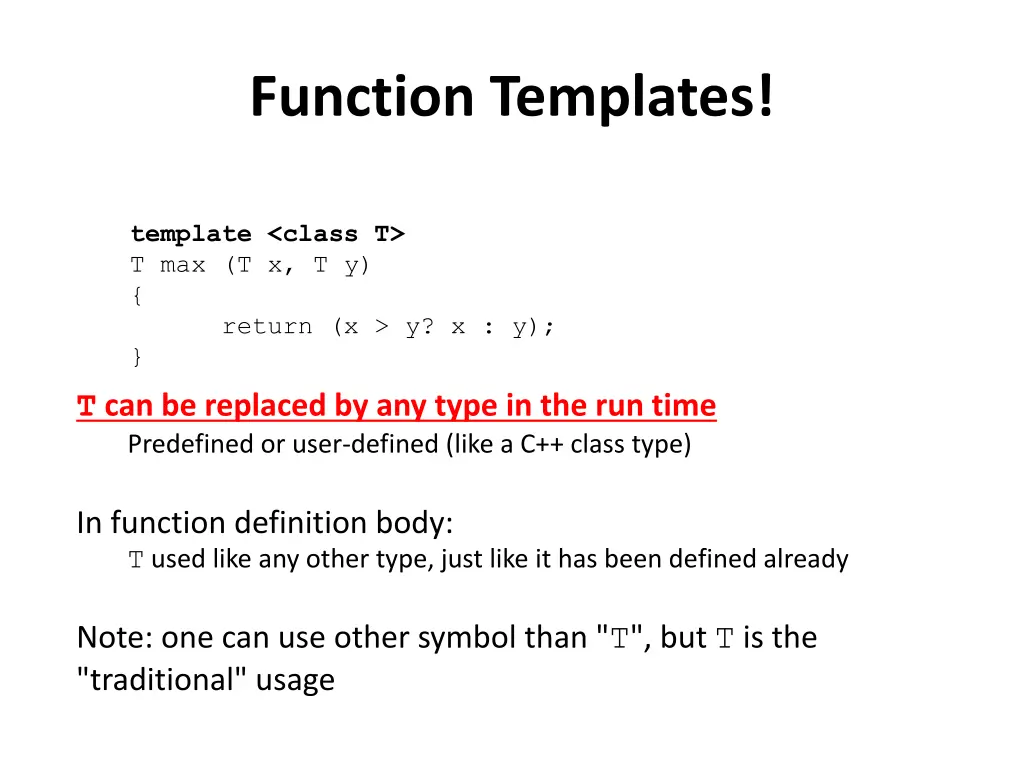 Function Templates!

template <class T>
T max (T x, T y)
{
return (x > y? x : y);
}

T can be replaced by any type in the run time
Predefined or user-defined (like a C++ class type)

In function definition body:
T used like any other type, just like it has been defined already

Note: one can use other symbol than "T", but T is the "traditional" usage